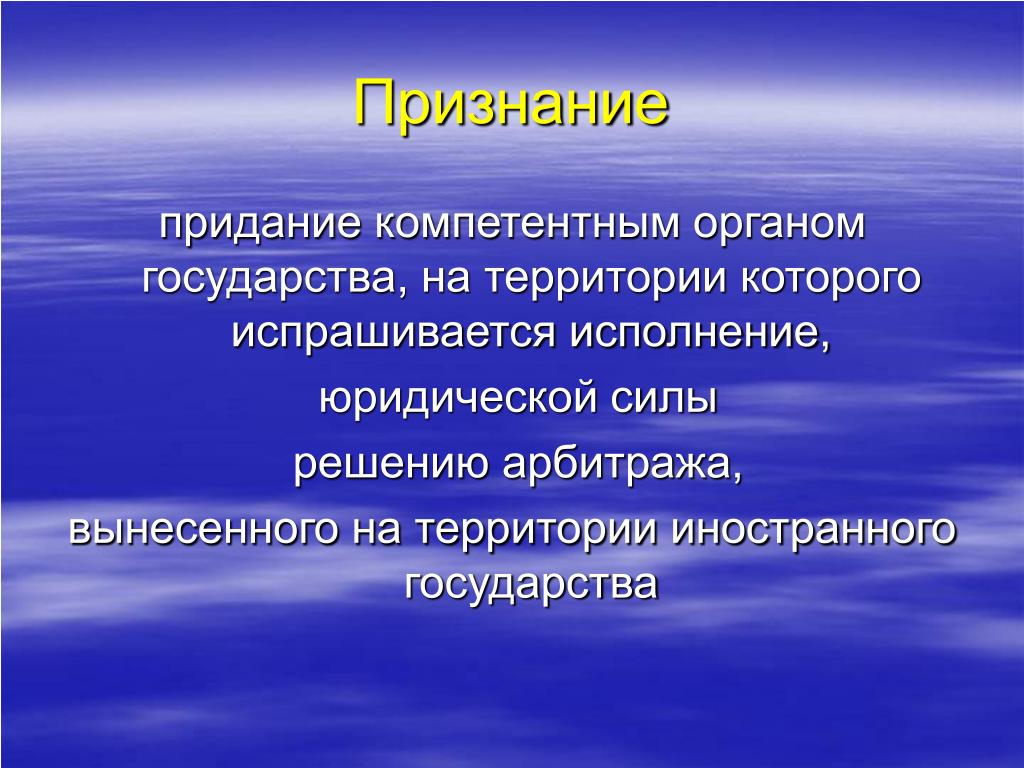 Признание

придание компетентным органом государства, на территории которого испрашивается исполнение,

юридической силы

решению арбитража,

вынесенного на территории иностранного государства